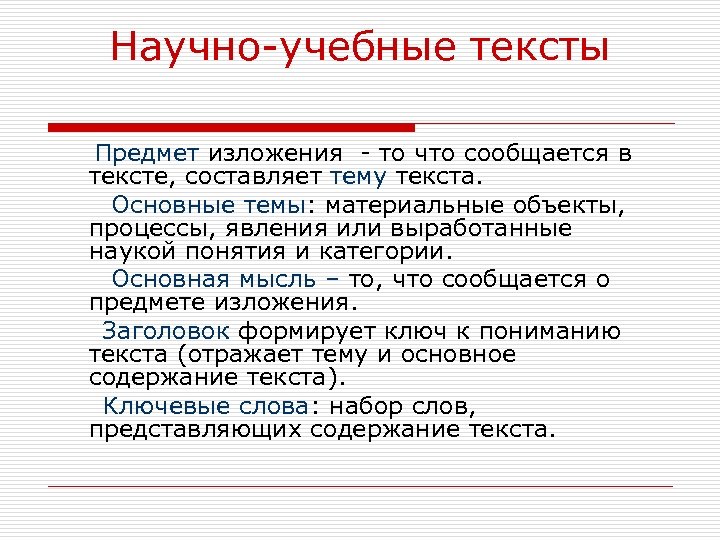 Научно-учебные тексты

Предмет изложения - то что сообщается в тексте, составляет тему текста.

Основные темы: материальные объекты, процессы, явления или выработанные наукой понятия и категории.

Основная мысль – то, что сообщается о предмете изложения.

Заголовок формирует ключ к пониманию текста (отражает тему и основное содержание текста).

Ключевые слова: набор слов, представляющих содержание текста.